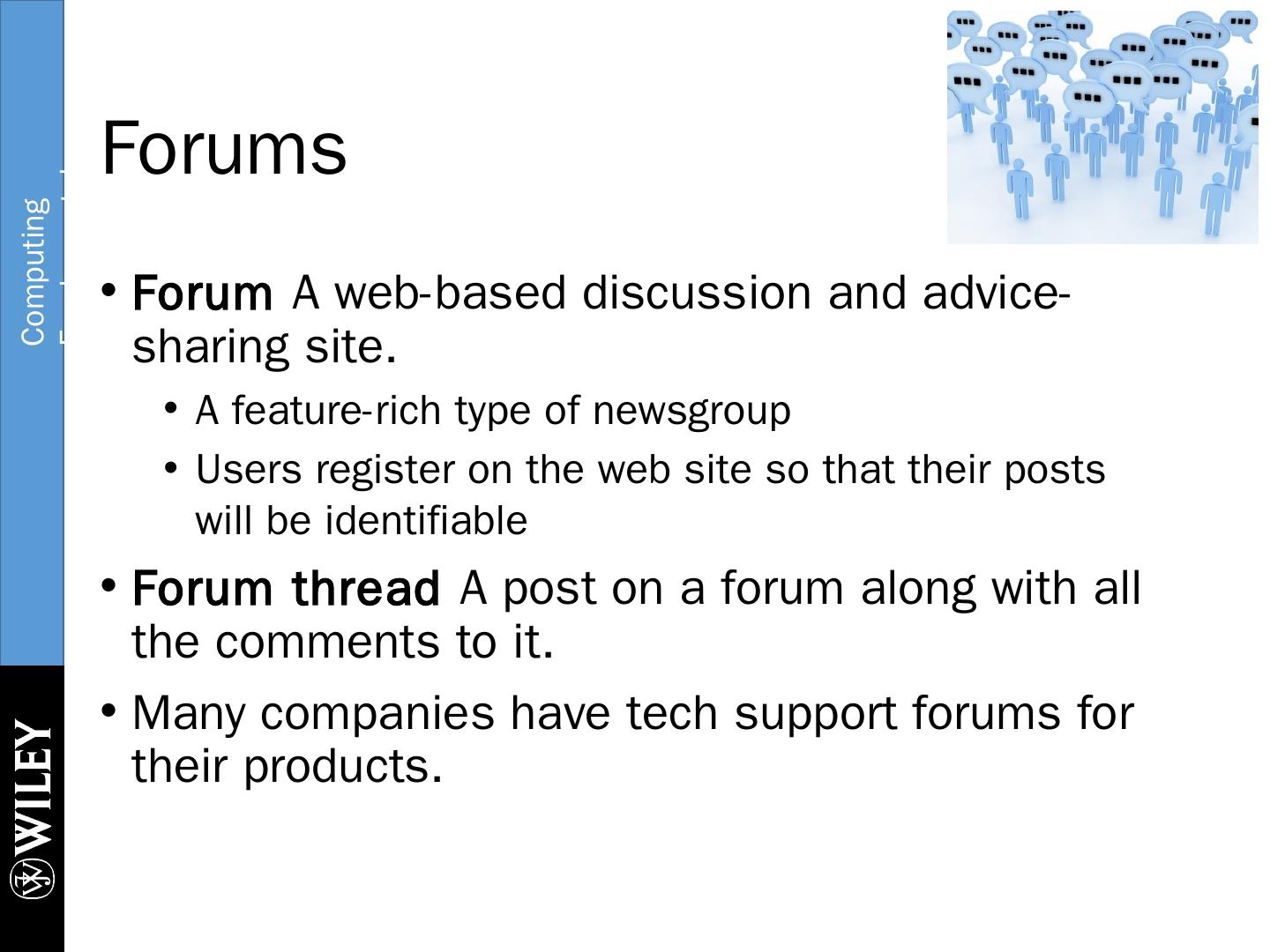 Computing

Forums

• Forum A web-based discussion and advice-sharing site.
 • A feature-rich type of newsgroup
 • Users register on the web site so that their posts will be identifiable
• Forum thread A post on a forum along with all the comments to it.
• Many companies have tech support forums for their products.

WILEY